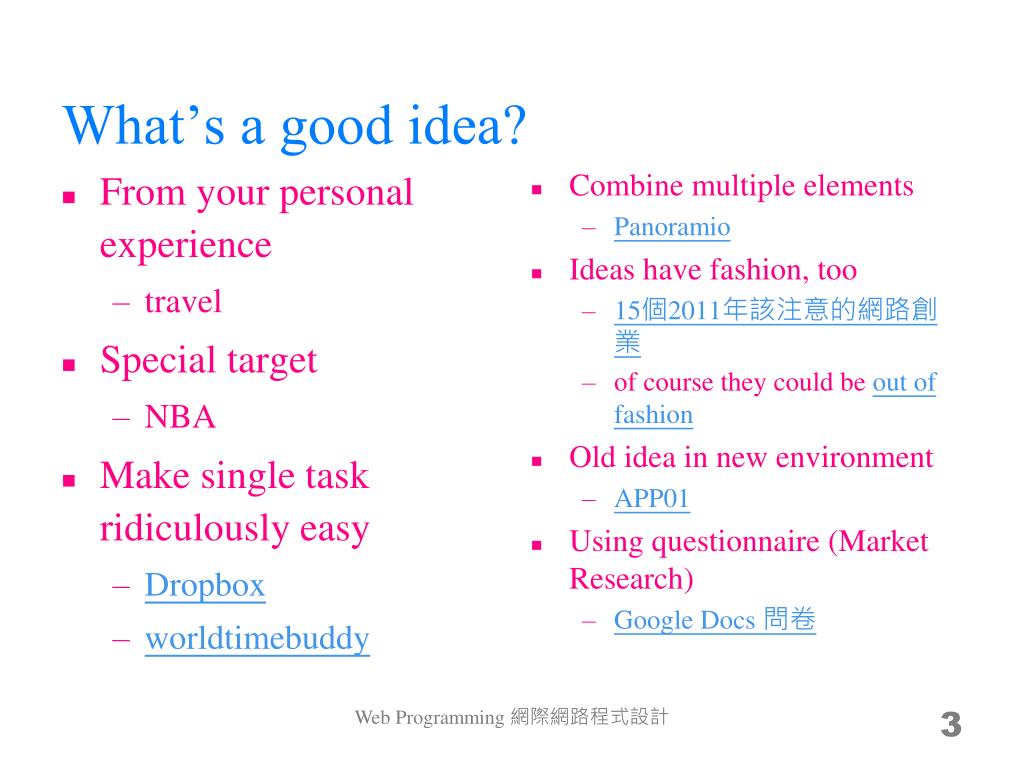 What’s a good idea?

- From your personal experience
  – travel
- Special target
  – NBA
- Make single task ridiculously easy
  – Dropbox
  – worldtimebuddy

- Combine multiple elements
  – Panoramio
- Ideas have fashion, too
  – 15個2011年該注意的網路創業
  – of course they could be out of fashion
- Old idea in new environment
  – APP01
- Using questionnaire (Market Research)
  – Google Docs 問卷

Web Programming 網際網路程式設計

3